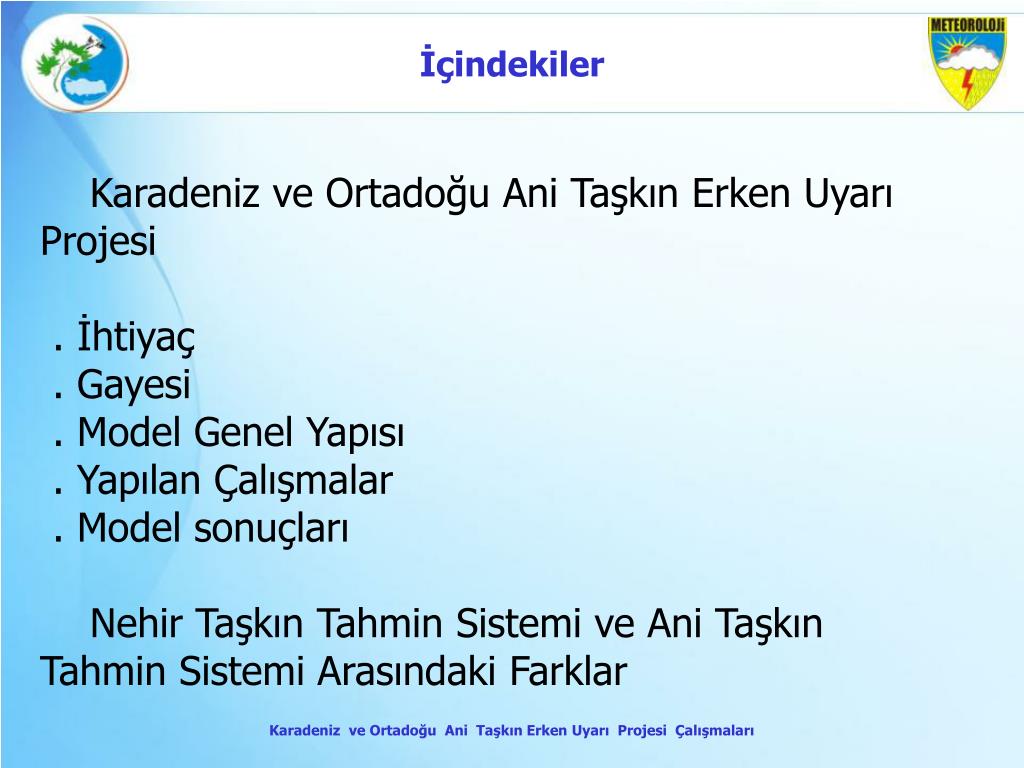 METEOROLOJİ

İçindekiler

Karadeniz ve Ortadoğu Ani Taşkın Erken Uyarı Projesi

. İhtiyaç
. Gayesi
. Model Genel Yapısı
. Yapılan Çalışmalar
. Model sonuçları

Nehir Taşkın Tahmin Sistemi ve Ani Taşkın Tahmin Sistemi Arasındaki Farklar

Karadeniz ve Ortadoğu Ani Taşkın Erken Uyarı Projesi Çalışmaları